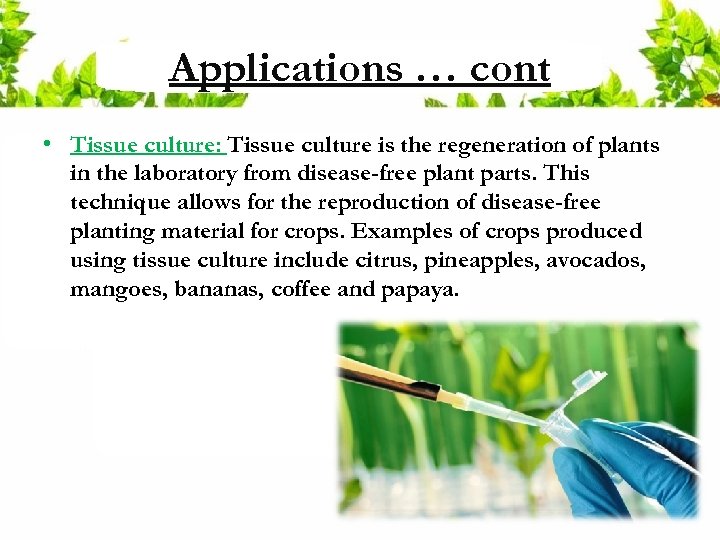 Applications … cont

• Tissue culture: Tissue culture is the regeneration of plants in the laboratory from disease-free plant parts. This technique allows for the reproduction of disease-free planting material for crops. Examples of crops produced using tissue culture include citrus, pineapples, avocados, mangoes, bananas, coffee and papaya.